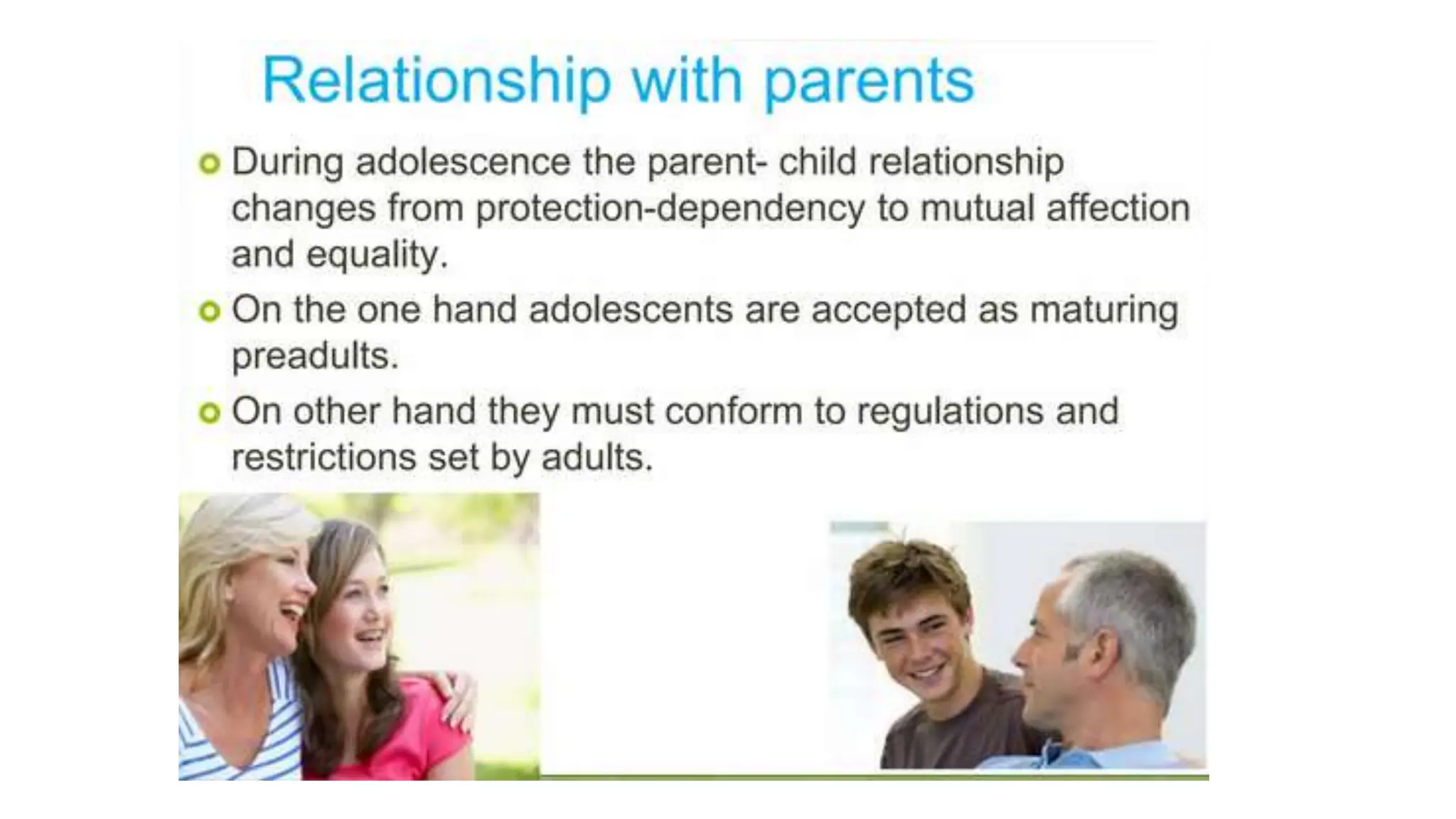 Relationship with parents

During adolescence the parent- child relationship changes from protection-dependency to mutual affection and equality.

On the one hand adolescents are accepted as maturing preadults.

On other hand they must conform to regulations and restrictions set by adults.